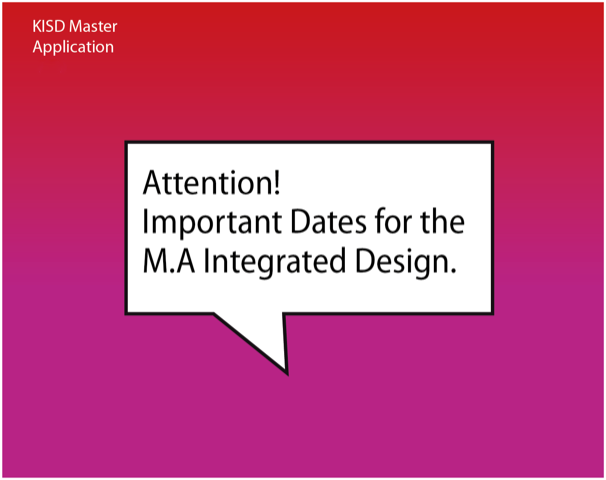 KISD Master
Application

Attention!
Important Dates for the
M.A Integrated Design.